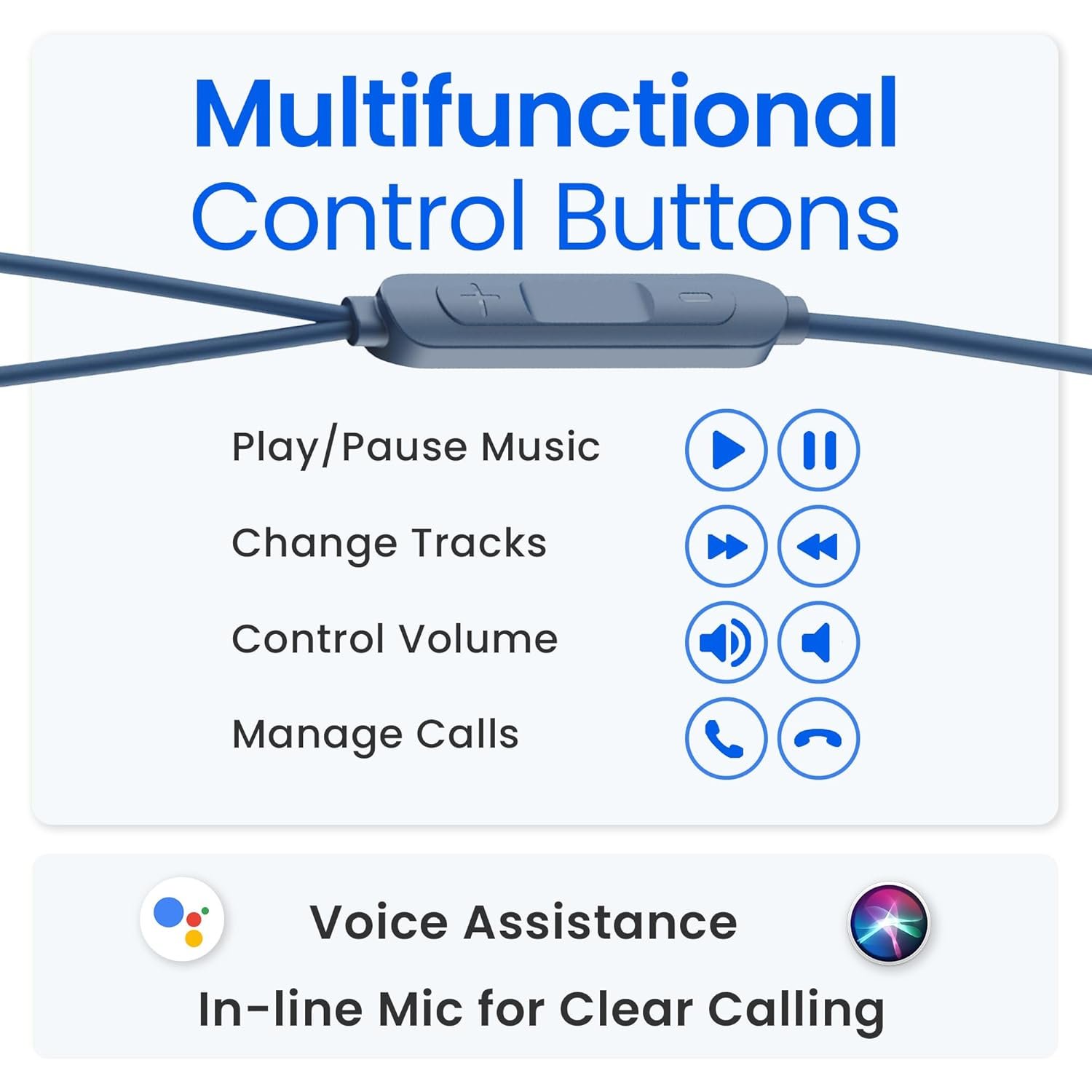 Multifunctional
Control Buttons

Play/Pause Music

Change Tracks

Control Volume

Manage Calls

Voice Assistance

In-line Mic for Clear Calling